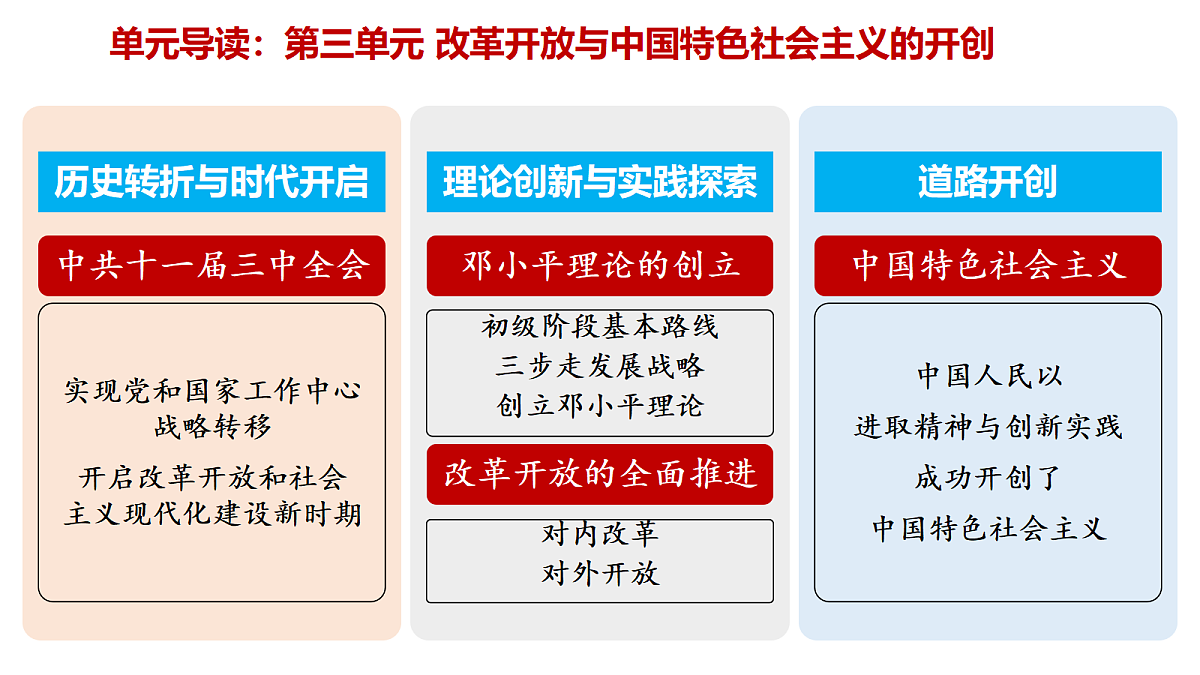 单元导读：第三单元 改革开放与中国特色社会主义的开创

历史转折与时代开启

中共十一届三中全会

实现党和国家工作中心战略转移

开启改革开放和社会主义现代化建设新时期

理论创新与实践探索

邓小平理论的创立

初级阶段基本路线
三步走发展战略
创立邓小平理论

改革开放的全面推进

对内改革
对外开放

道路开创

中国特色社会主义

中国人民以
进取精神与创新实践
成功开创了
中国特色社会主义